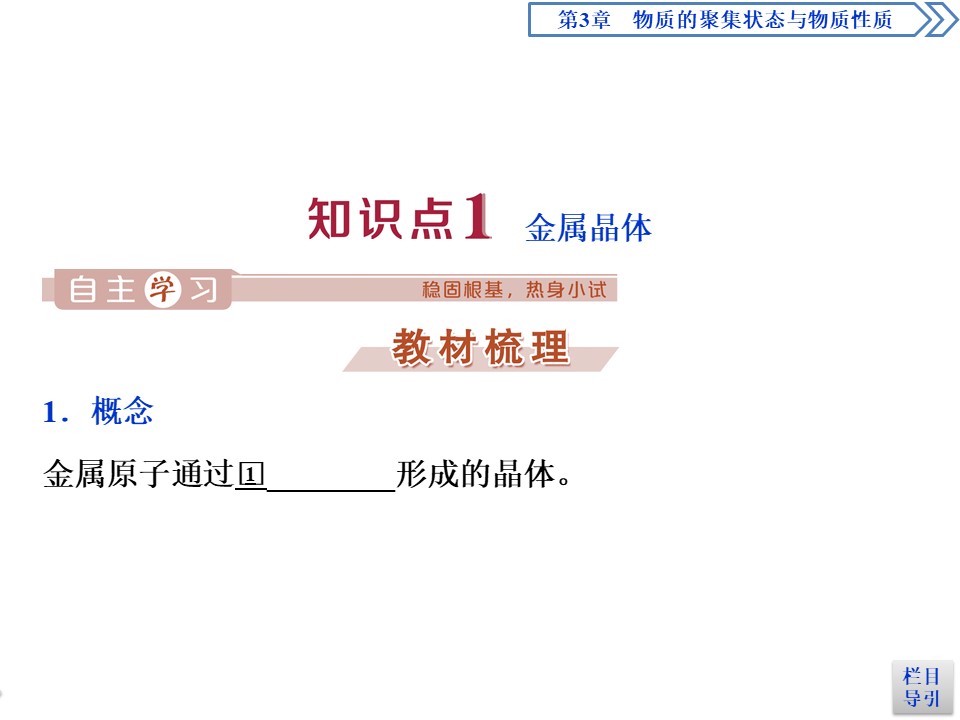 第3章　物质的聚集状态与物质性质

知识点1　金属晶体

自主学习　稳固根基，热身小试

教材梳理

1．概念

金属原子通过①________形成的晶体。

栏目导引